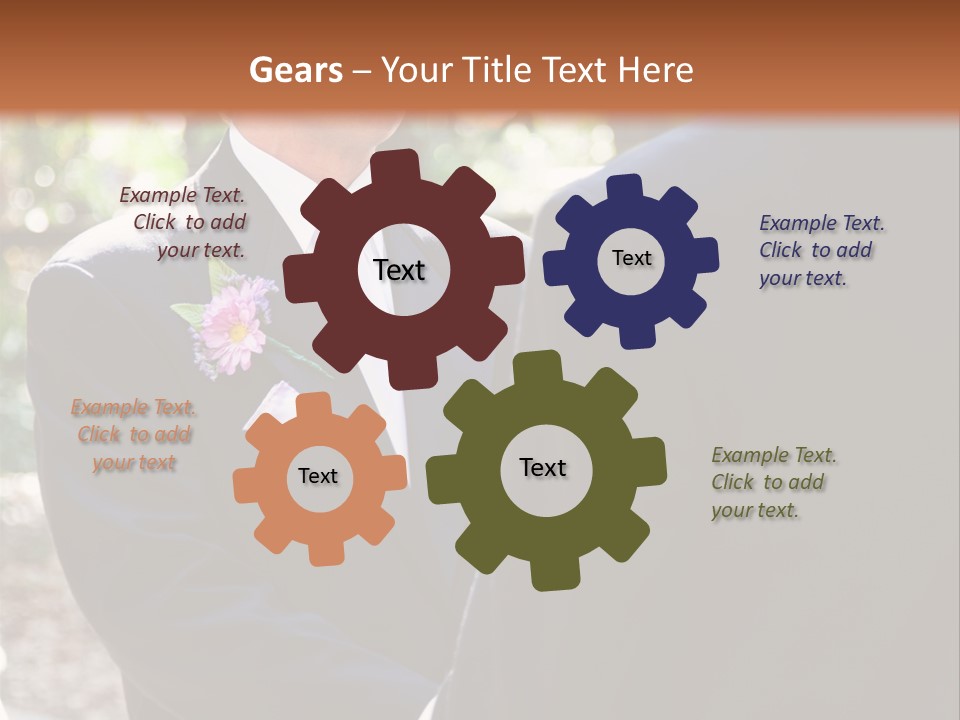 Gears – Your Title Text Here

Example Text. Click to add your text.

Text

Text

Example Text. Click to add your text.

Example Text. Click to add your text

Text

Text

Example Text. Click to add your text.